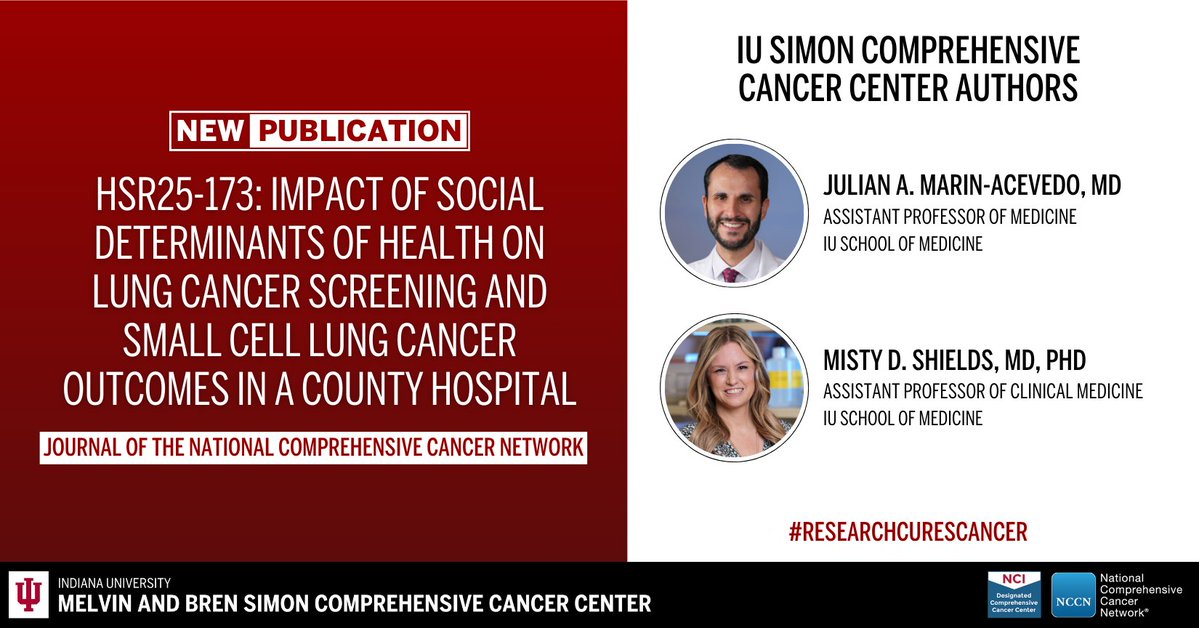 NEW PUBLICATION

HSR25-173: IMPACT OF SOCIAL DETERMINANTS OF HEALTH ON LUNG CANCER SCREENING AND SMALL CELL LUNG CANCER OUTCOMES IN A COUNTY HOSPITAL

JOURNAL OF THE NATIONAL COMPREHENSIVE CANCER NETWORK

IU SIMON COMPREHENSIVE CANCER CENTER AUTHORS

JULIAN A. MARIN-ACEVEDO, MD
ASSISTANT PROFESSOR OF MEDICINE
IU SCHOOL OF MEDICINE

MISTY D. SHIELDS, MD, PHD
ASSISTANT PROFESSOR OF CLINICAL MEDICINE
IU SCHOOL OF MEDICINE

#RESEARCHCURESCANCER

INDIANA UNIVERSITY
MELVIN AND BREN SIMON COMPREHENSIVE CANCER CENTER

NCI Designated Comprehensive Cancer Center

NCCN National Comprehensive Cancer Network®